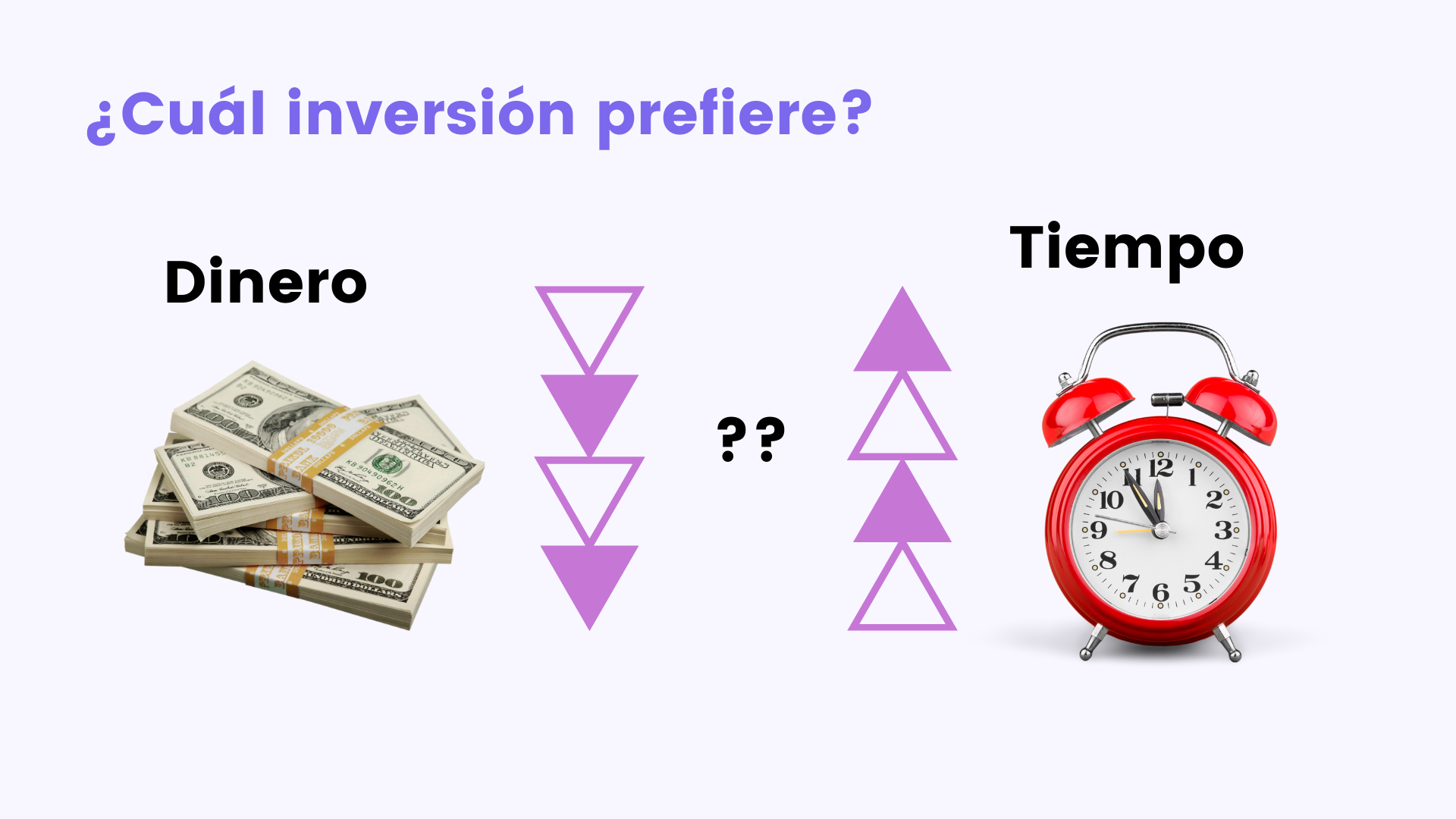 ¿Cuál inversión prefiere?

Dinero

??

Tiempo

12
1
2
3
4
5
6
7
8
9
10
11